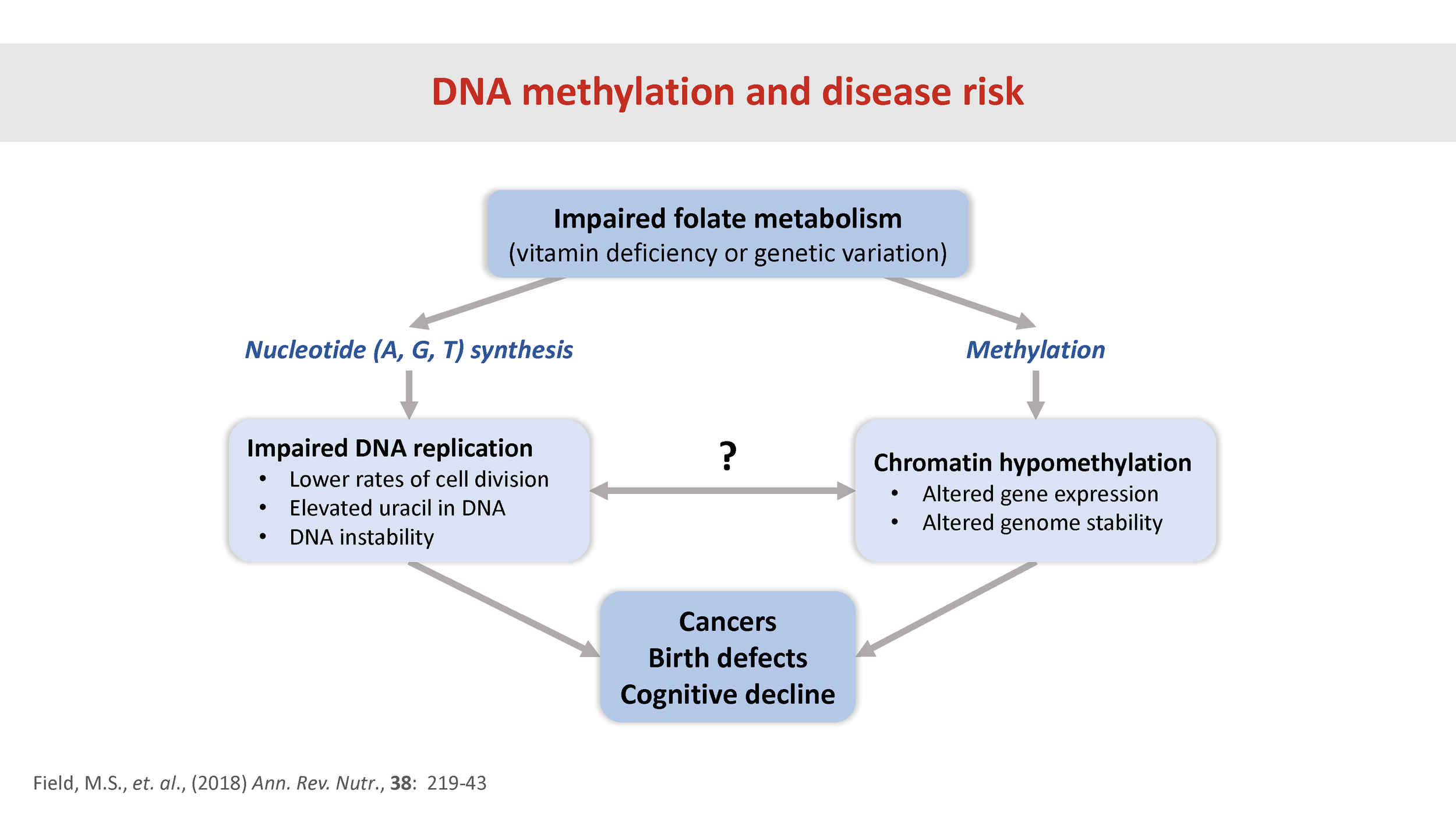 DNA methylation and disease risk

Impaired folate metabolism
(vitamin deficiency or genetic variation)

Nucleotide (A, G, T) synthesis

Methylation

Impaired DNA replication
• Lower rates of cell division
• Elevated uracil in DNA
• DNA instability

?

Chromatin hypomethylation
• Altered gene expression
• Altered genome stability

Cancers
Birth defects
Cognitive decline

Field, M.S., et. al., (2018) Ann. Rev. Nutr., 38: 219-43